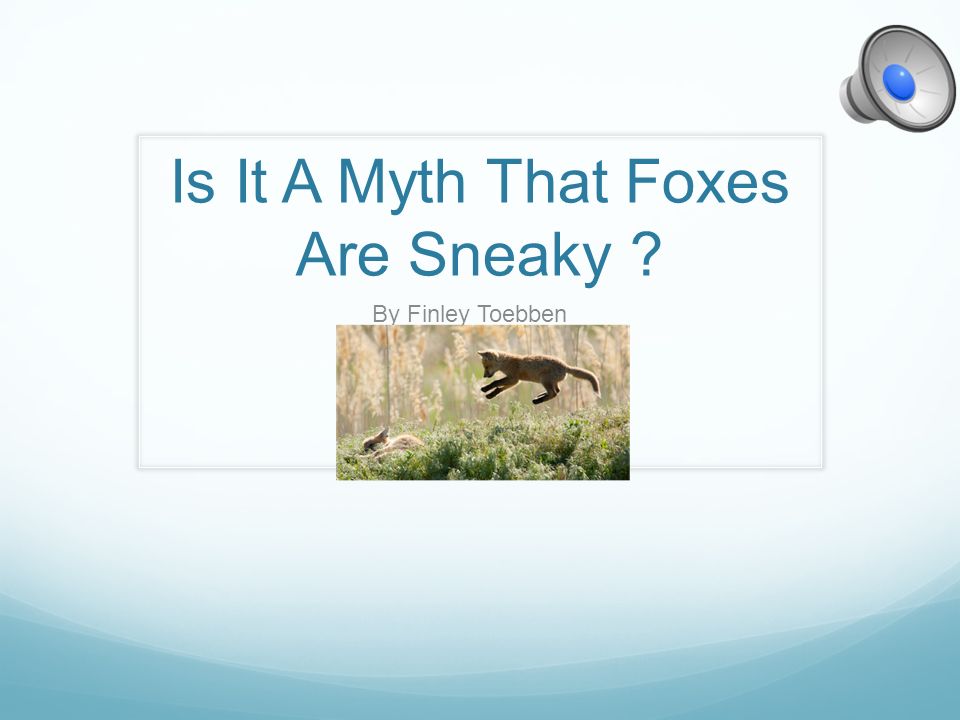 Is It A Myth That Foxes Are Sneaky ?

By Finley Toebben